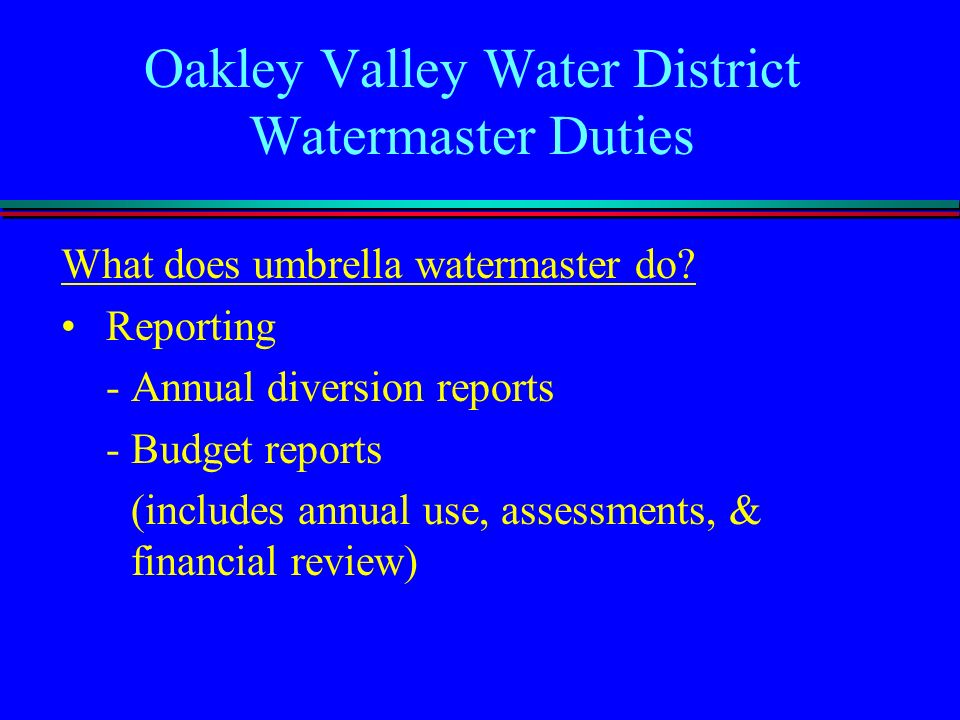 Oakley Valley Water District
Watermaster Duties

What does umbrella watermaster do?

• Reporting

- Annual diversion reports

- Budget reports

(includes annual use, assessments, & financial review)